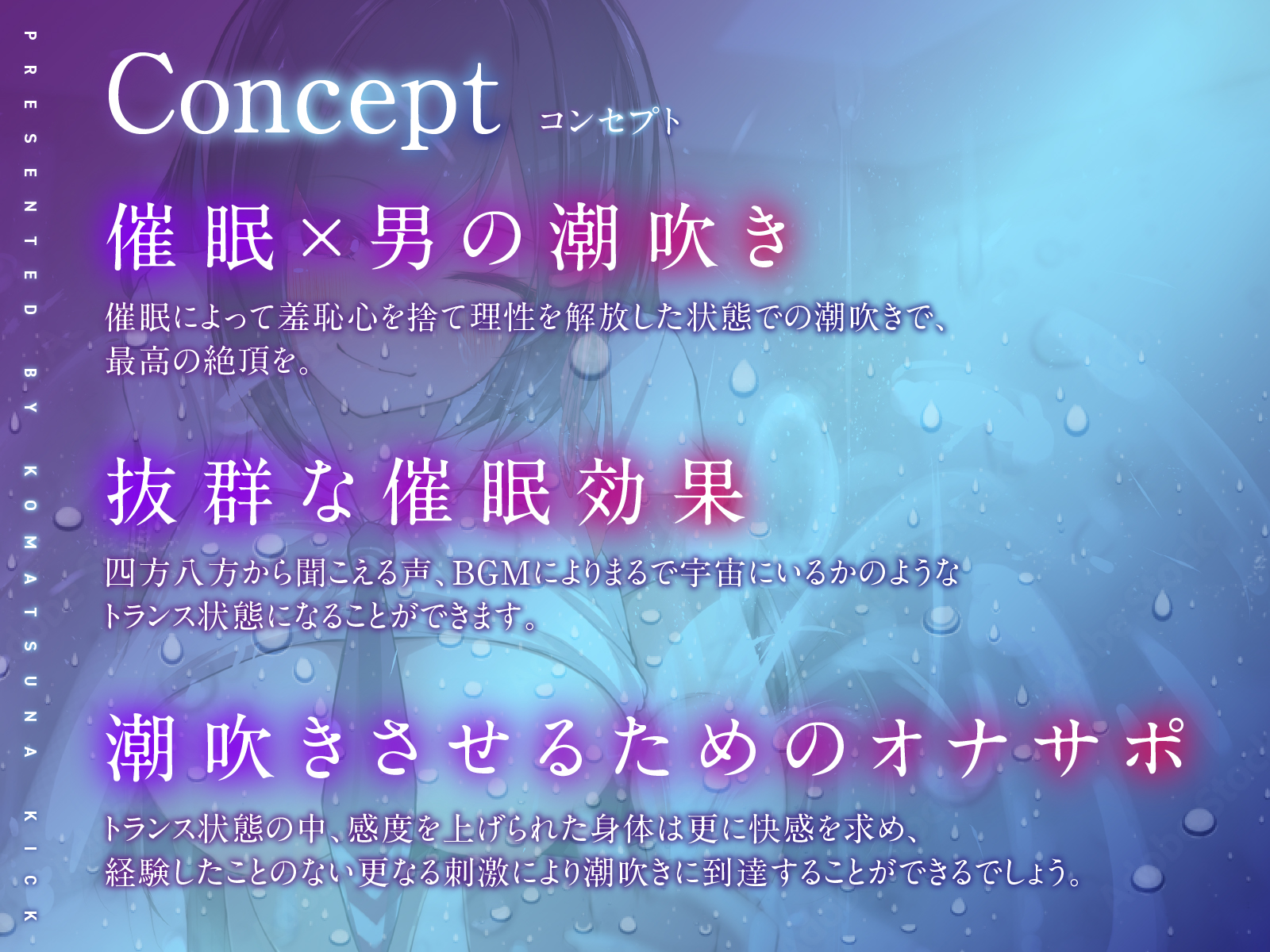 PRESENTED BY KOMATSUNA KICK

Concept コンセプト

催眠×男の潮吹き

催眠によって羞恥心を捨て理性を解放した状態での潮吹きで、最高の絶頂を。

抜群な催眠効果

四方八方から聞こえる声、BGMによりまるで宇宙にいるかのようなトランス状態になることができます。

潮吹きさせるためのオナサポ

トランス状態の中、感度を上げられた身体は更に快感を求め、経験したことのない更なる刺激により潮吹きに到達することができるでしょう。